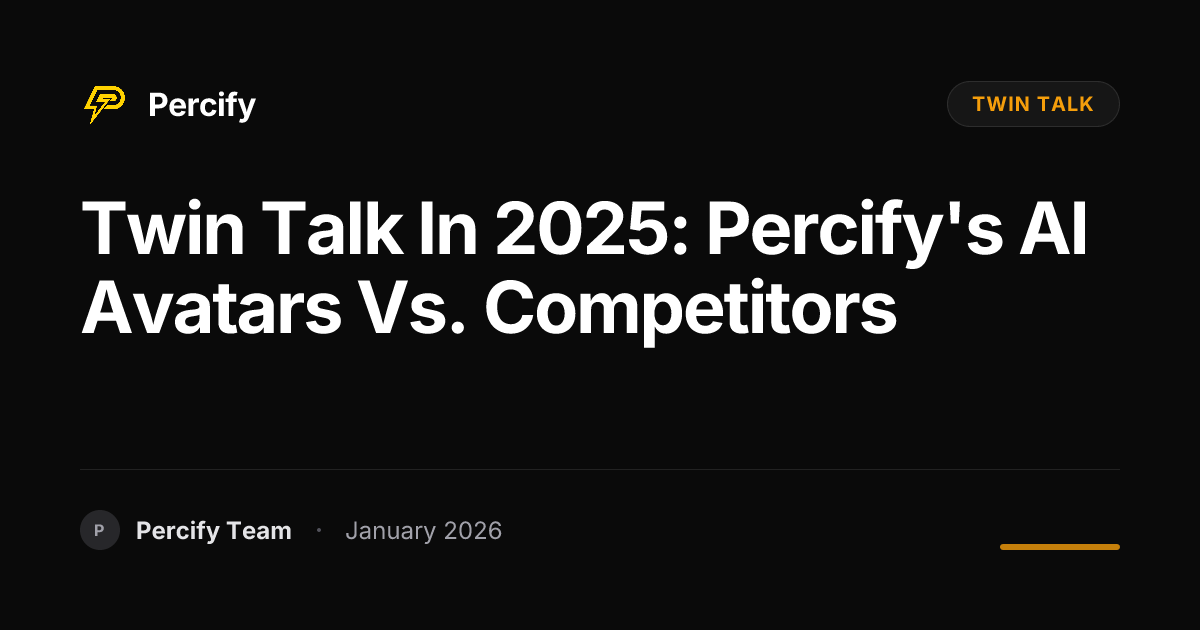 Percify

TWIN TALK

Twin Talk In 2025: Percify's AI Avatars Vs. Competitors

P

Percify Team · January 2026